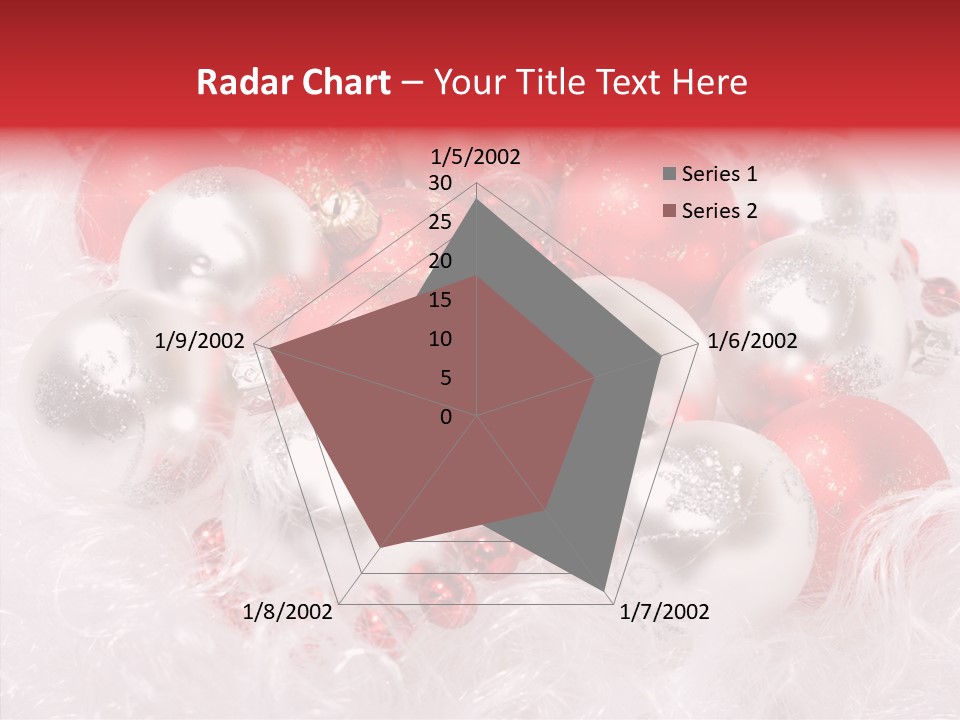 Radar Chart – Your Title Text Here

1/5/2002
30
25
20
15
10
5
0
1/6/2002
1/7/2002
1/8/2002
1/9/2002

Series 1
Series 2